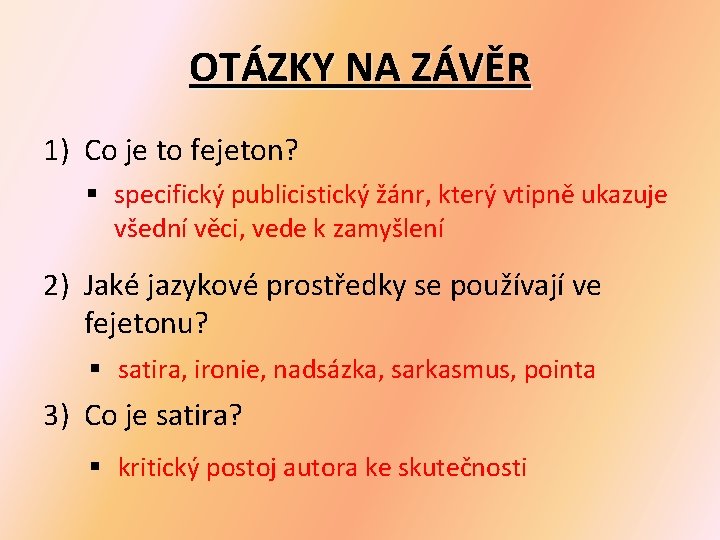 OTÁZKY NA ZÁVĚR

1) Co je to fejeton?

▪ specifický publicistický žánr, který vtipně ukazuje všední věci, vede k zamyšlení

2) Jaké jazykové prostředky se používají ve fejetonu?

▪ satira, ironie, nadsázka, sarkasmus, pointa

3) Co je satira?

▪ kritický postoj autora ke skutečnosti